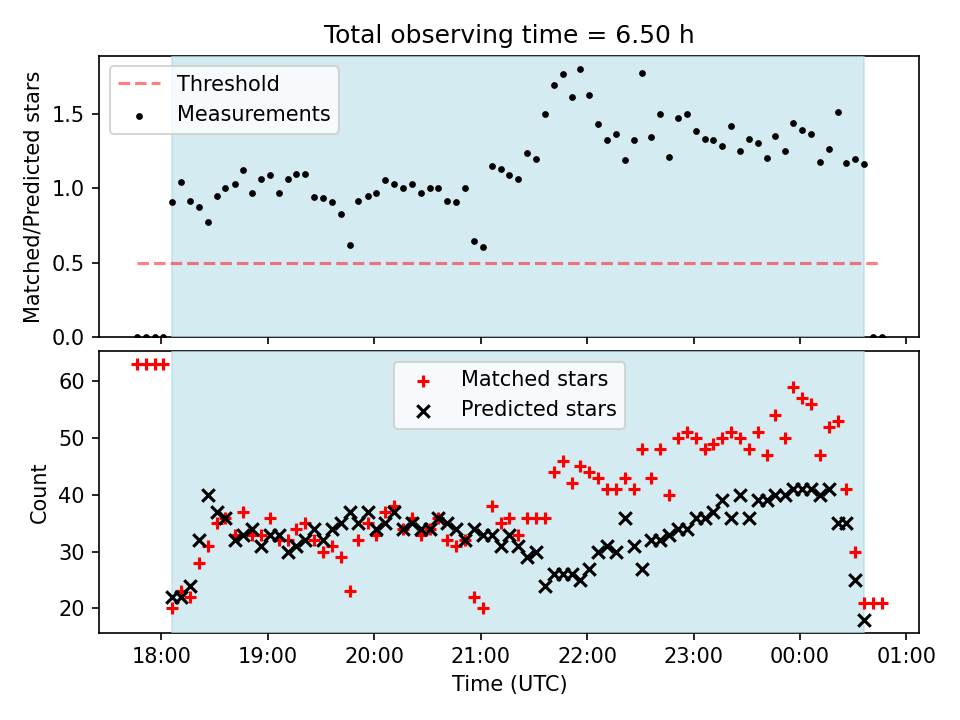 Total observing time = 6.50 h

Threshold
Measurements

Matched/Predicted stars

1.5
1.0
0.5
0.0

Matched stars
Predicted stars

Count

60
50
40
30
20

18:00 19:00 20:00 21:00 22:00 23:00 00:00 01:00

Time (UTC)